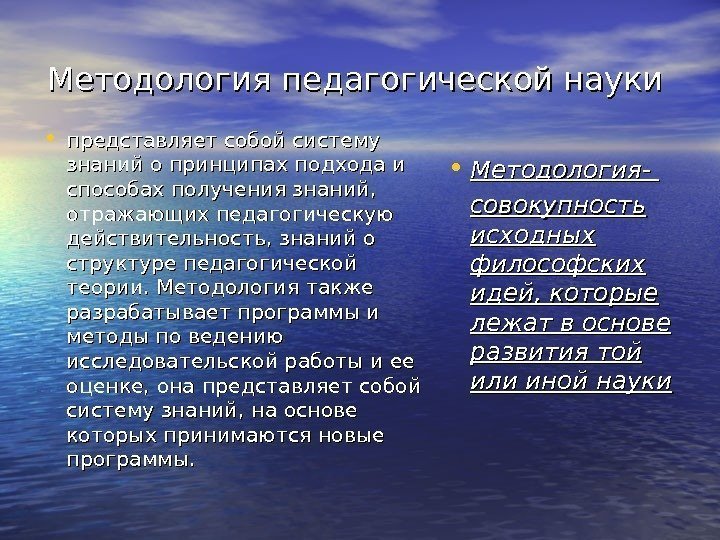 Методология педагогической науки

• представляет собой систему знаний о принципах подхода и способах получения знаний, отражающих педагогическую действительность, знаний о структуре педагогической теории. Методология также разрабатывает программы и методы по ведению исследовательской работы и ее оценке, она представляет собой систему знаний, на основе которых принимаются новые программы.

• Методология- совокупность исходных философских идей, которые лежат в основе развития той или иной науки